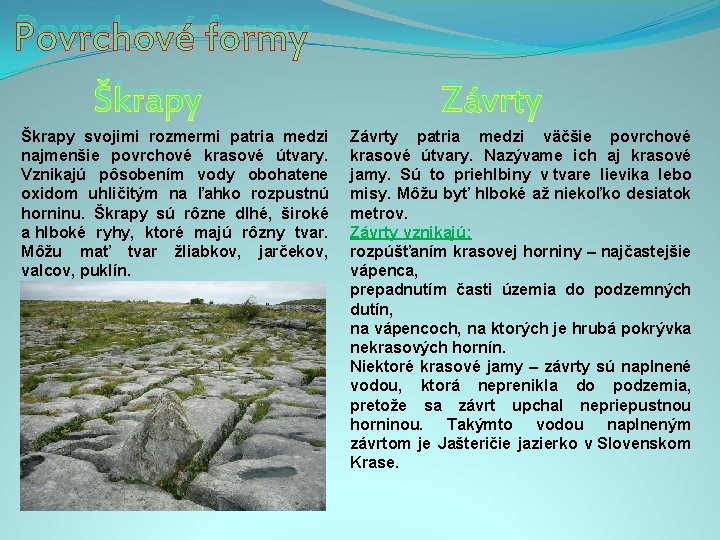 Povrchové formy

Škrapy

Škrapy svojimi rozmermi patria medzi najmenšie povrchové krasové útvary. Vznikajú pôsobením vody obohatene oxidom uhličitým na ľahko rozpustnú horninu. Škrapy sú rôzne dlhé, široké a hlboké ryhy, ktoré majú rôzny tvar. Môžu mať tvar žliabkov, jarčekov, valcov, puklín.

Závrty

Závrty patria medzi väčšie povrchové krasové útvary. Nazývame ich aj krasové jamy. Sú to priehlbiny v tvare lievika lebo misy. Môžu byť hlboké až niekoľko desiatok metrov.

Závrty vznikajú:

rozpúšťaním krasovej horniny – najčastejšie vápenca,

prepadnutím časti územia do podzemných dutín,

na vápencoch, na ktorých je hrubá pokrývka nekrasových hornín.

Niektoré krasové jamy – závrty sú naplnené vodou, ktorá neprenikla do podzemia, pretože sa závrt upchal nepriepustnou horninou. Takýmto vodou naplneným závrtom je Jašteričie jazierko v Slovenskom Krase.